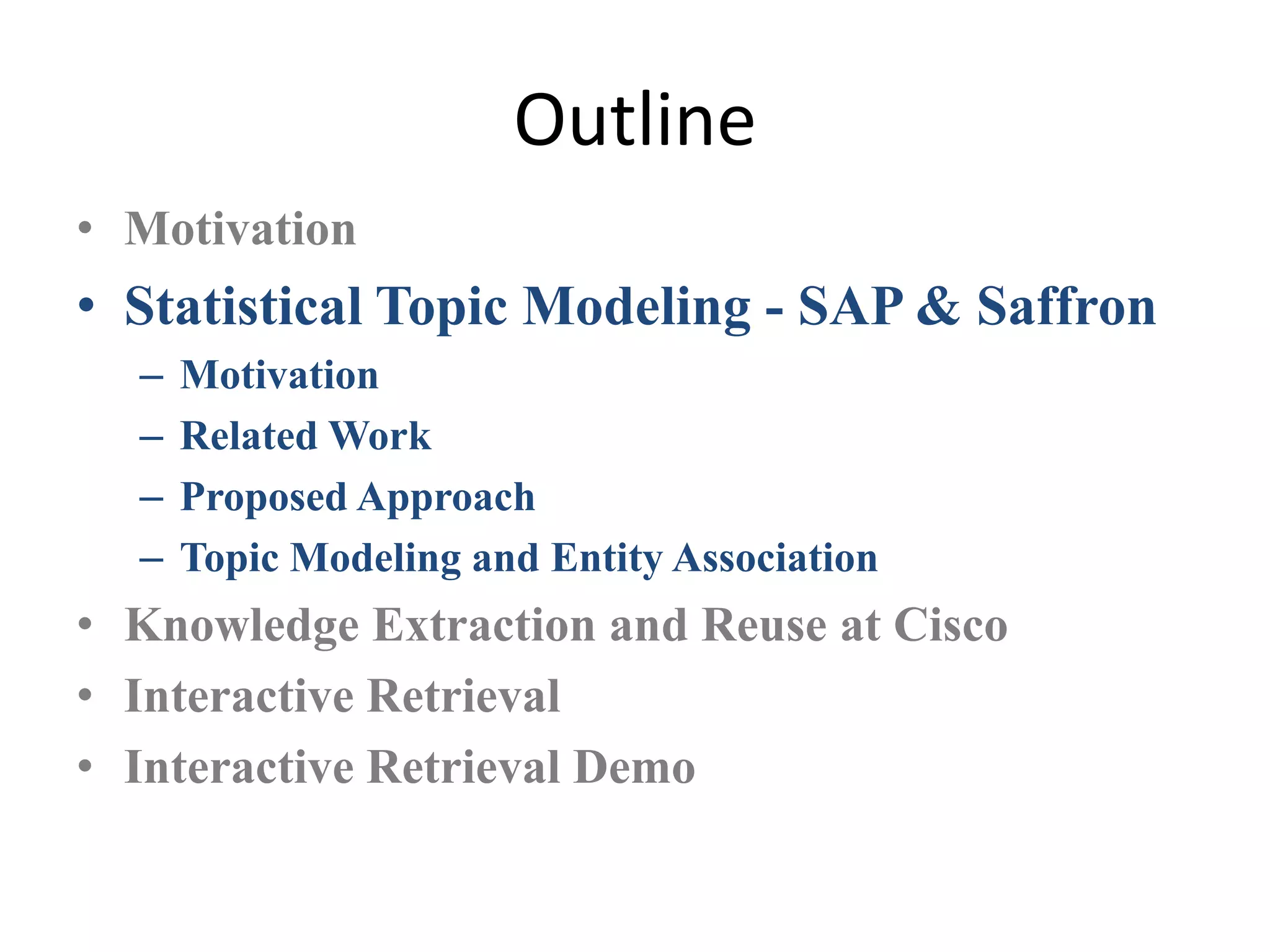 Outline

• Motivation
• Statistical Topic Modeling - SAP & Saffron
– Motivation
– Related Work
– Proposed Approach
– Topic Modeling and Entity Association
• Knowledge Extraction and Reuse at Cisco
• Interactive Retrieval
• Interactive Retrieval Demo